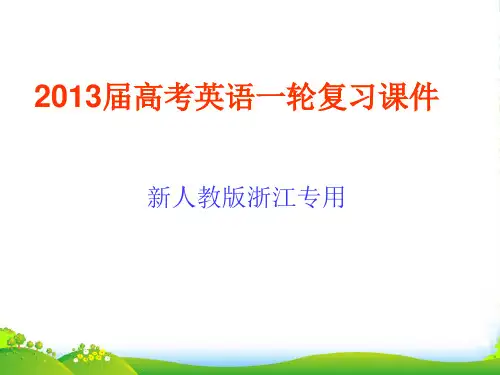 2013届高考英语一轮复习课件

新人教版浙江专用